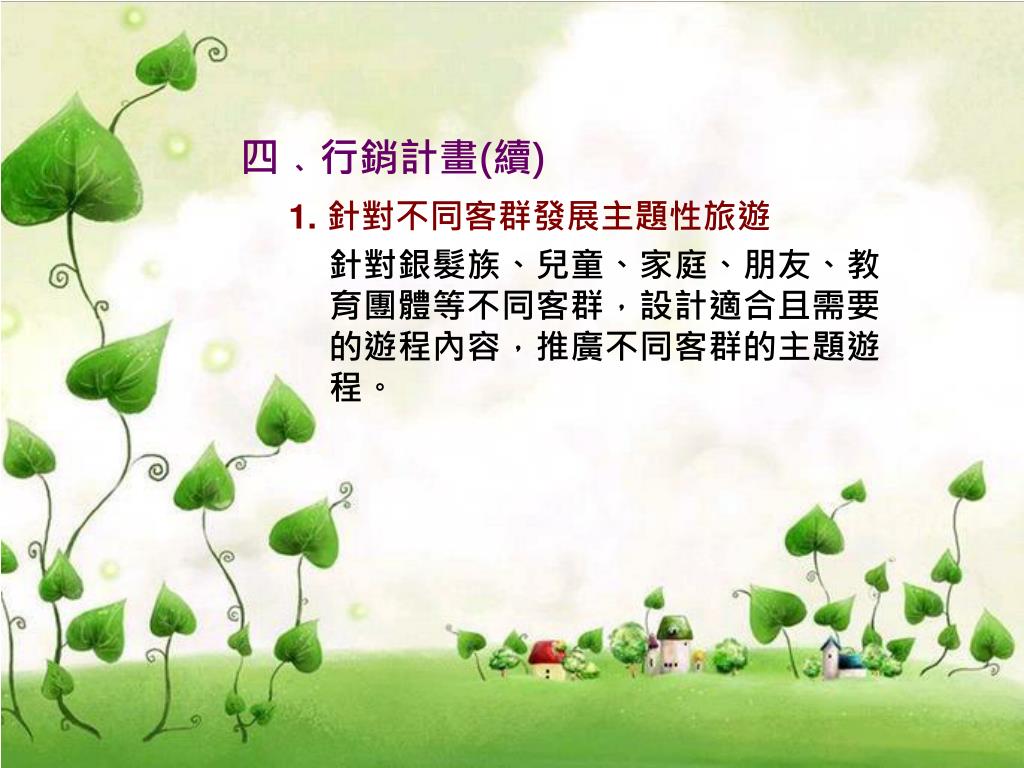 四 、行銷計畫(續)

1. 針對不同客群發展主題性旅遊

針對銀髮族、兒童、家庭、朋友、教育團體等不同客群，設計適合且需要的遊程內容，推廣不同客群的主題遊程。